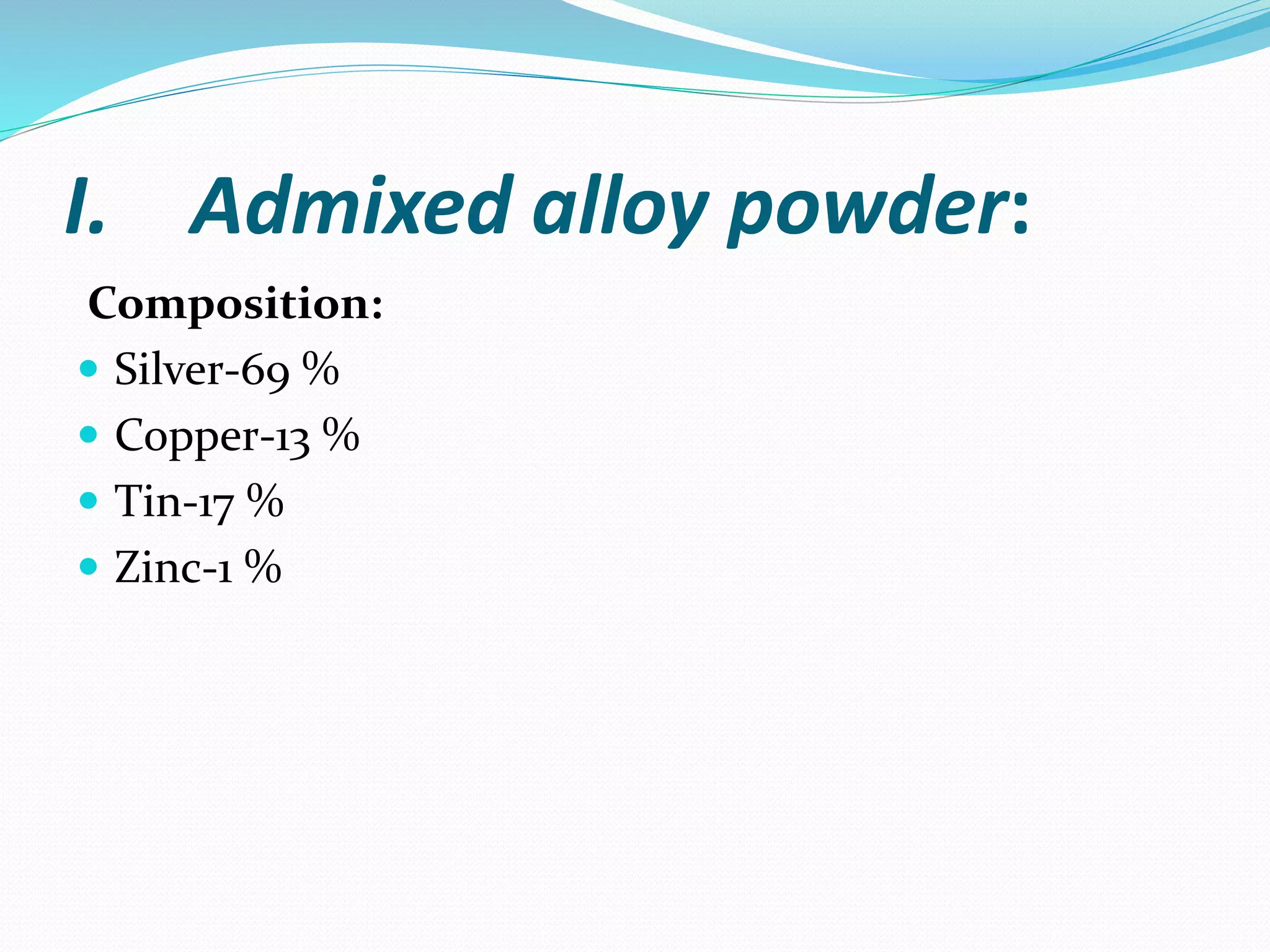 I. Admixed alloy powder:

Composition:

- Silver-69 %
- Copper-13 %
- Tin-17 %
- Zinc-1 %